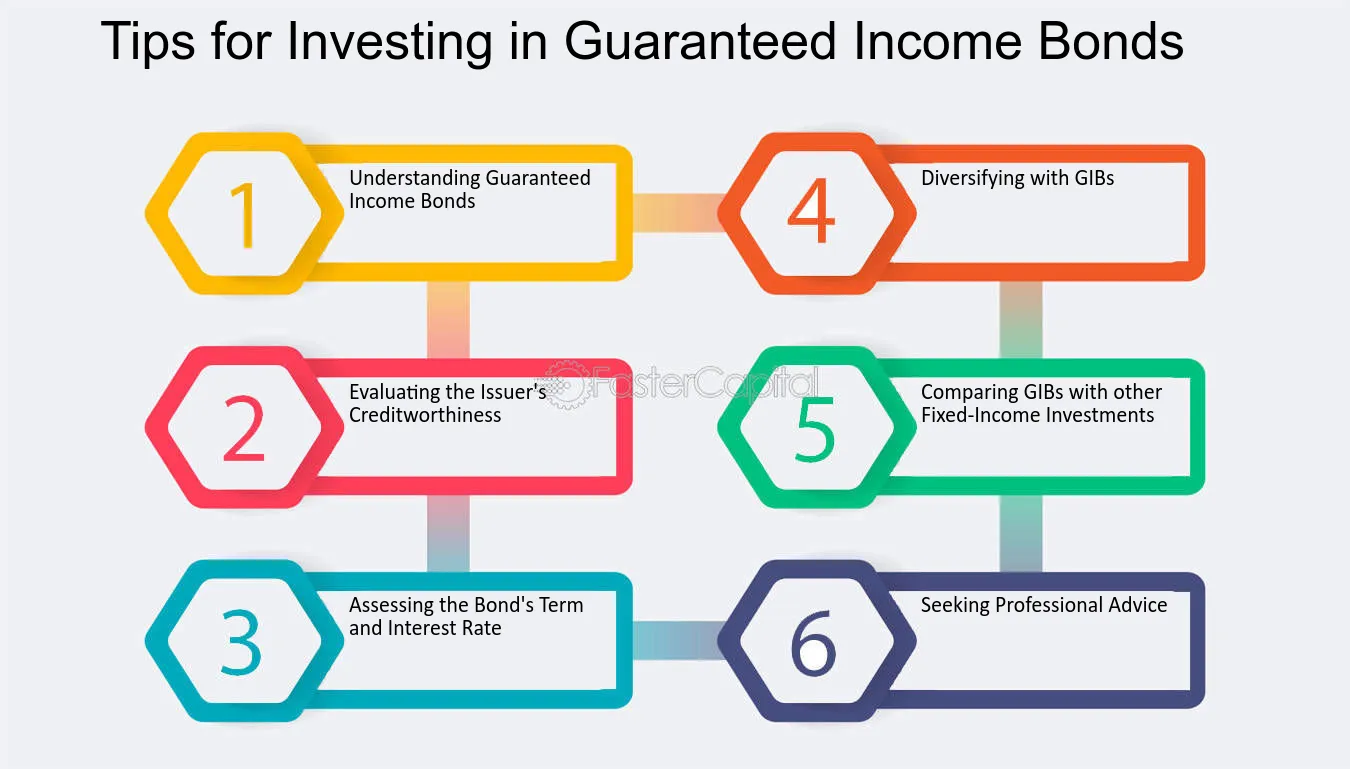 Tips for Investing in Guaranteed Income Bonds

1
Understanding Guaranteed Income Bonds

2
Evaluating the Issuer's Creditworthiness

3
Assessing the Bond's Term and Interest Rate

4
Diversifying with GIBs

5
Comparing GIBs with other Fixed-Income Investments

6
Seeking Professional Advice

FasterCapital